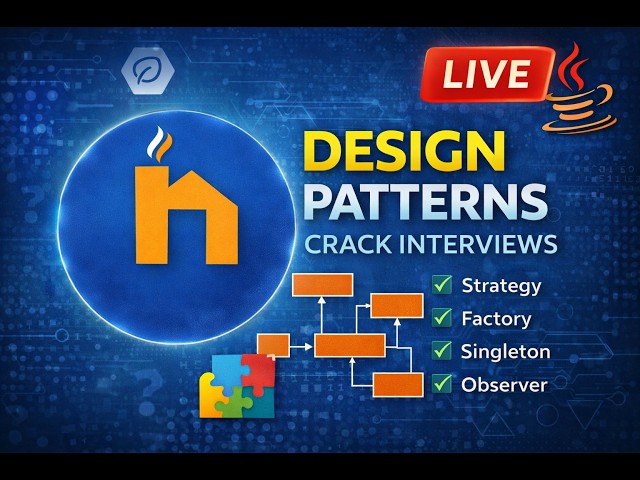 LIVE

DESIGN PATTERNS

CRACK INTERVIEWS

Strategy
Factory
Singleton
Observer